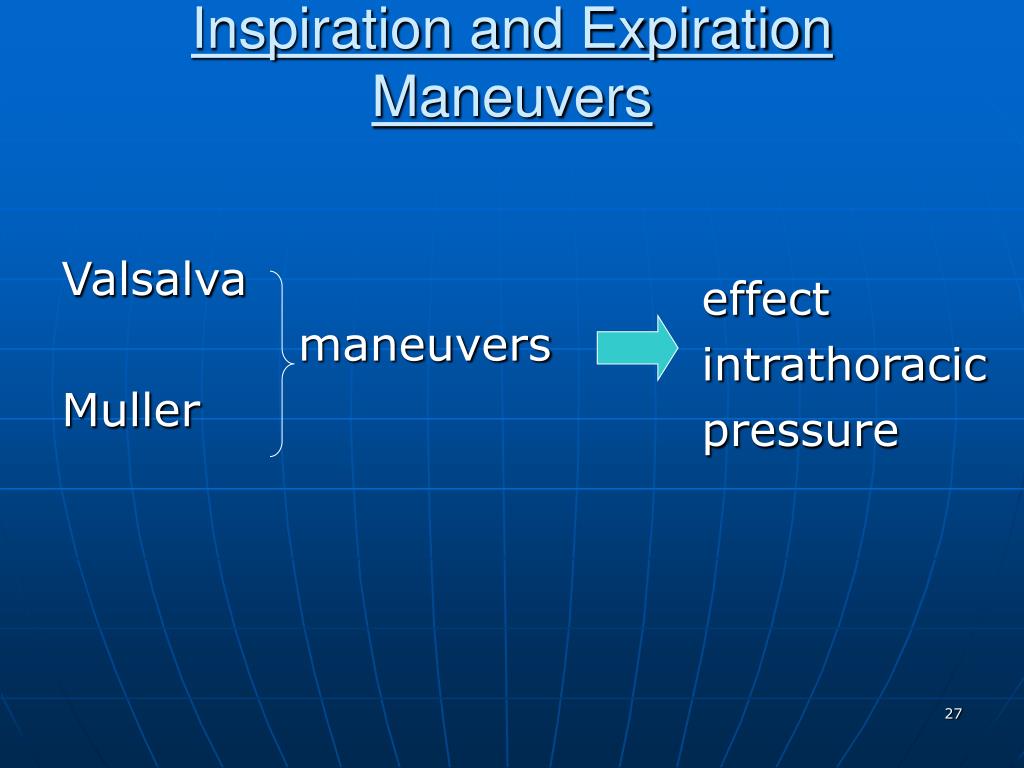 Inspiration and Expiration Maneuvers

Valsalva

Muller

maneuvers

effect intrathoracic pressure

27